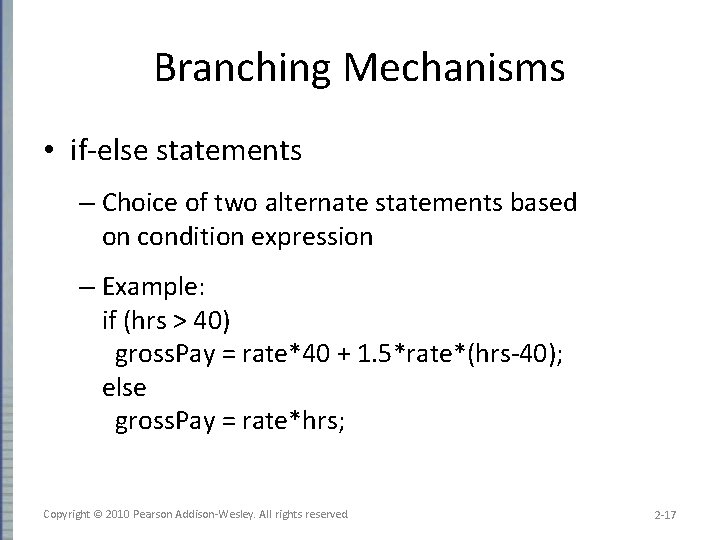 Branching Mechanisms

• if-else statements

– Choice of two alternate statements based on condition expression

– Example:
if (hrs > 40)
  grossPay = rate*40 + 1.5*rate*(hrs-40);
else
  grossPay = rate*hrs;

Copyright © 2010 Pearson Addison-Wesley. All rights reserved

2-17